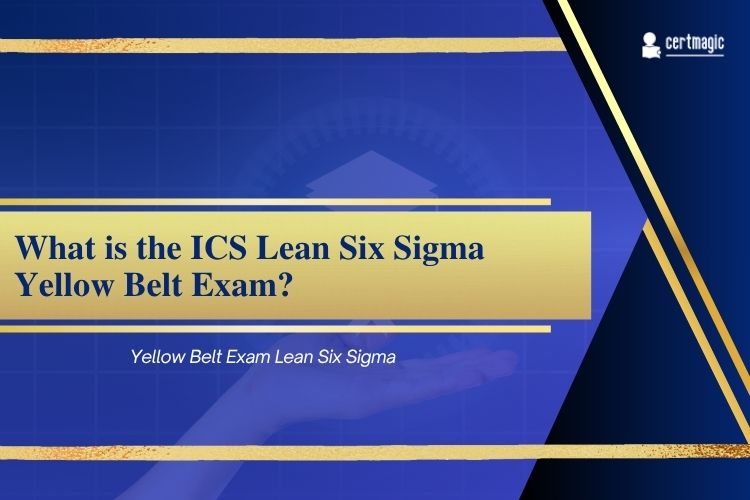 certmagic

What is the ICS Lean Six Sigma Yellow Belt Exam?

Yellow Belt Exam Lean Six Sigma